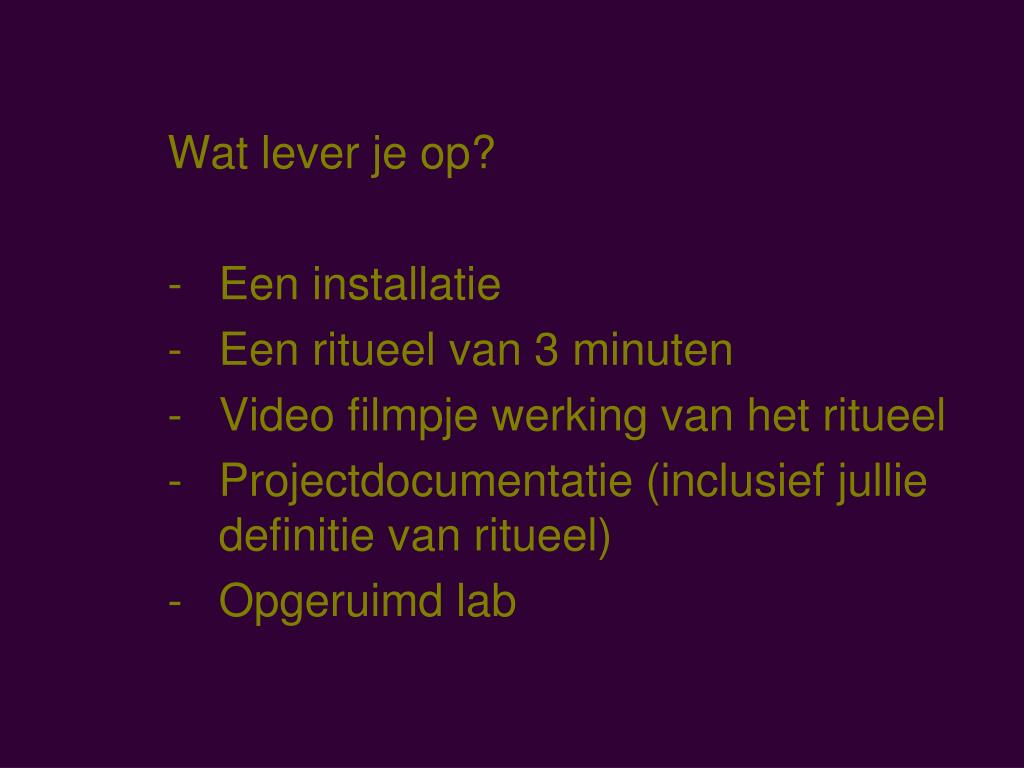 Wat lever je op?

- Een installatie
- Een ritueel van 3 minuten
- Video filmpje werking van het ritueel
- Projectdocumentatie (inclusief jullie definitie van ritueel)
- Opgeruimd lab